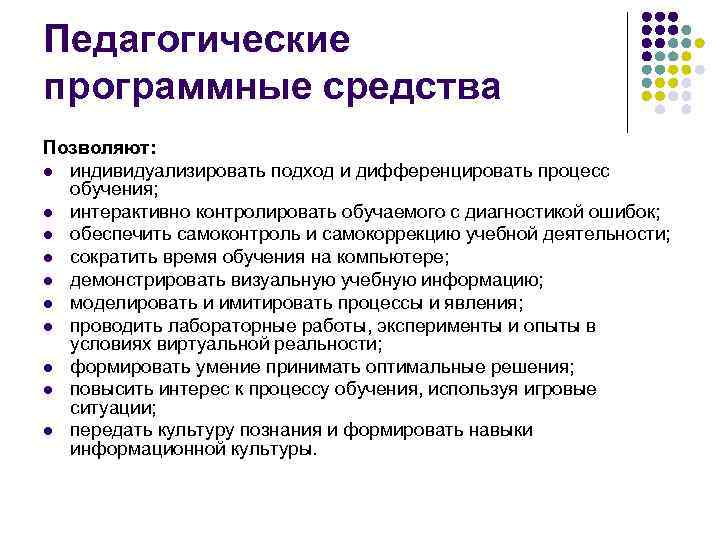 Педагогические программные средства

Позволяют:

- индивидуализировать подход и дифференцировать процесс обучения;
- интерактивно контролировать обучаемого с диагностикой ошибок;
- обеспечить самоконтроль и самокоррекцию учебной деятельности;
- сократить время обучения на компьютере;
- демонстрировать визуальную учебную информацию;
- моделировать и имитировать процессы и явления;
- проводить лабораторные работы, эксперименты и опыты в условиях виртуальной реальности;
- формировать умение принимать оптимальные решения;
- повысить интерес к процессу обучения, используя игровые ситуации;
- передать культуру познания и формировать навыки информационной культуры.